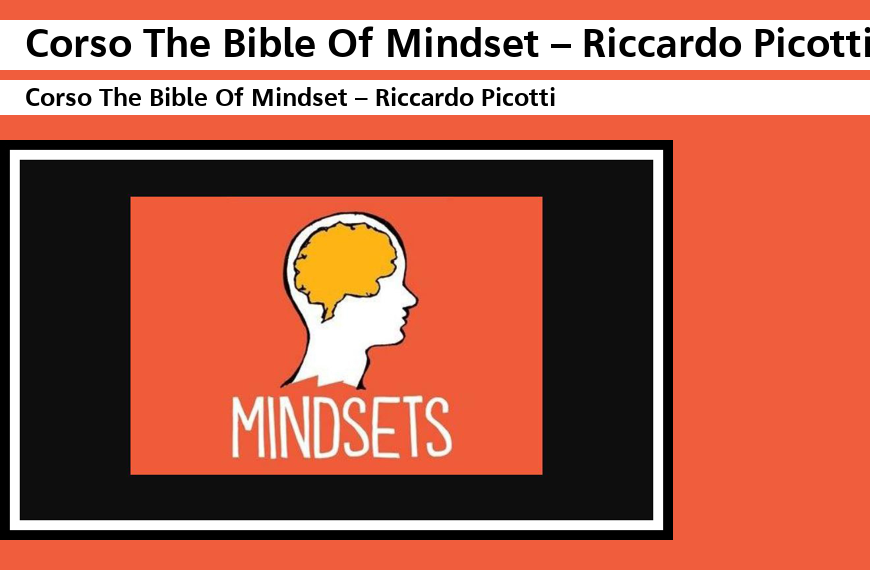 Corso The Bible Of Mindset – Riccardo Picotti

Corso The Bible Of Mindset – Riccardo Picotti

MINDSETS